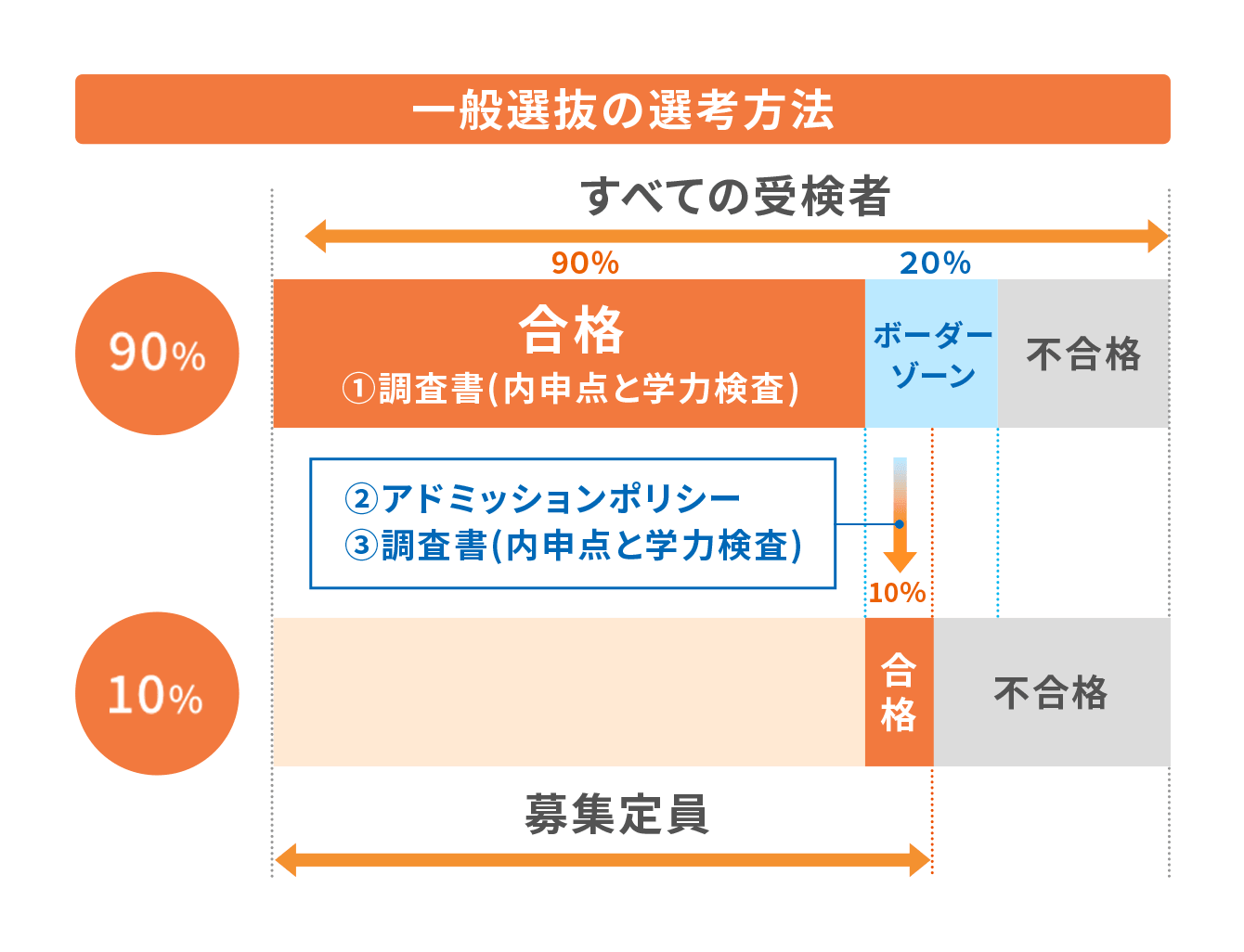 一般選抜の選考方法

すべての受検者

90%

20%

90%

合格
①調査書(内申点と学力検査)

ボーダーゾーン

不合格

②アドミッションポリシー
③調査書(内申点と学力検査)

10%

10%

合格

不合格

募集定員